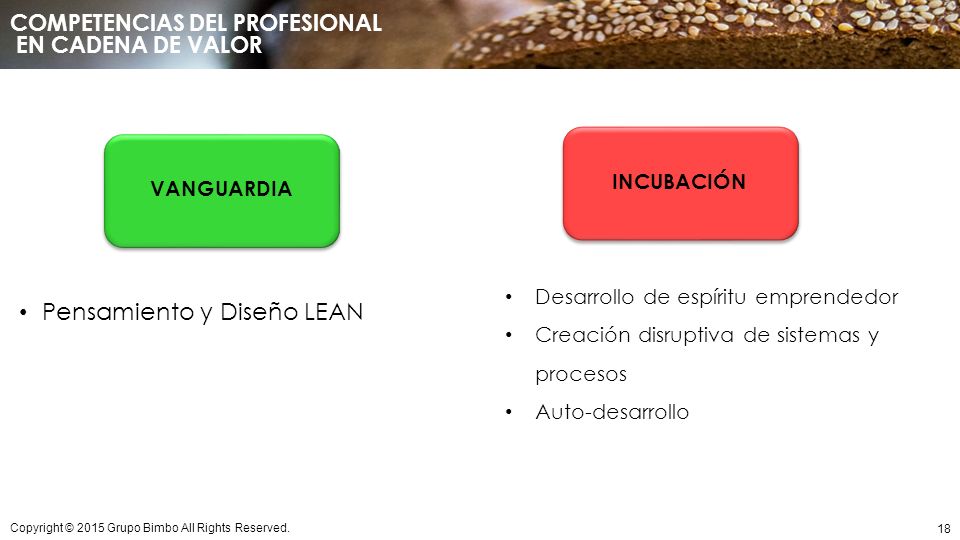 COMPETENCIAS DEL PROFESIONAL EN CADENA DE VALOR

VANGUARDIA

• Pensamiento y Diseño LEAN

INCUBACIÓN

• Desarrollo de espíritu emprendedor
• Creación disruptiva de sistemas y procesos
• Auto-desarrollo

Copyright © 2015 Grupo Bimbo All Rights Reserved.

18